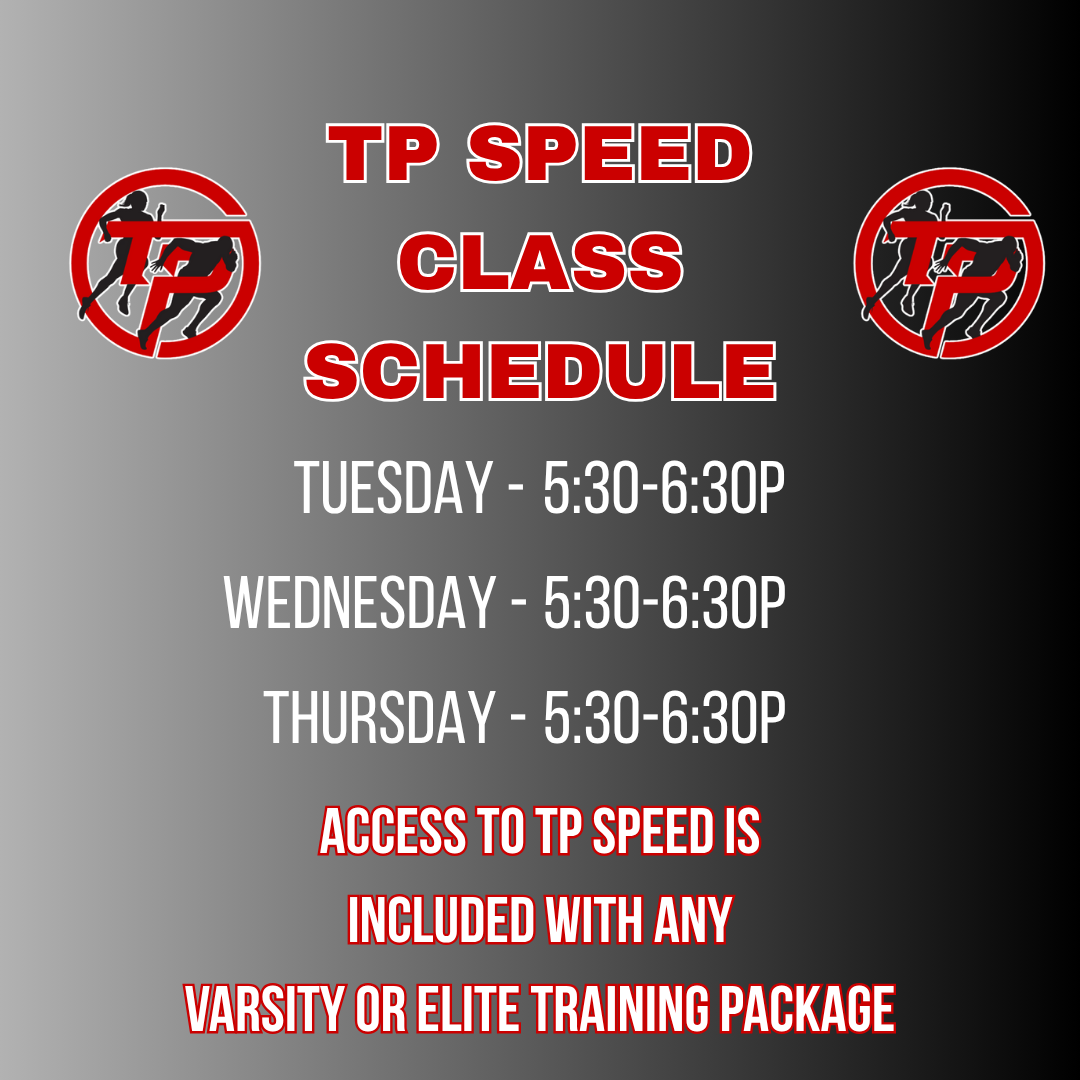 TP
TP SPEED CLASS SCHEDULE
TP
TUESDAY - 5:30-6:30P
WEDNESDAY - 5:30-6:30P
THURSDAY - 5:30-6:30P
ACCESS TO TP SPEED IS INCLUDED WITH ANY VARSITY OR ELITE TRAINING PACKAGE